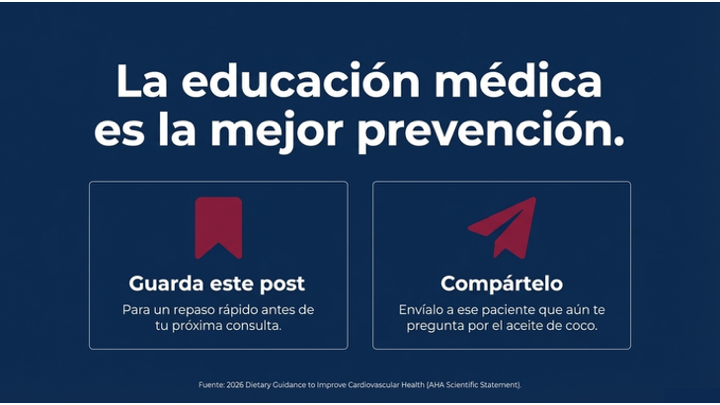 La educación médica es la mejor prevención.

Guarda este post

Para un repaso rápido antes de tu próxima consulta.

Compártelo

Envíalo a ese paciente que aún te pregunta por el aceite de coco.

Fuente: 2026 Dietary Guidance to Improve Cardiovascular Health (AHA Scientific Statement).